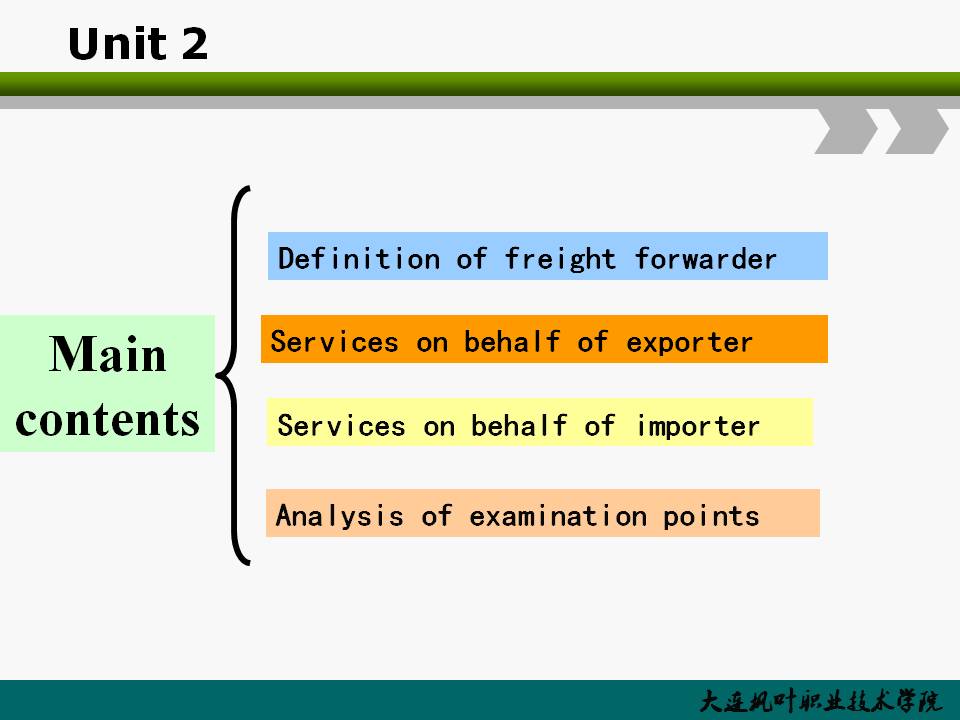 Unit 2

Main contents

Definition of freight forwarder

Services on behalf of exporter

Services on behalf of importer

Analysis of examination points

大连枫叶职业技术学院